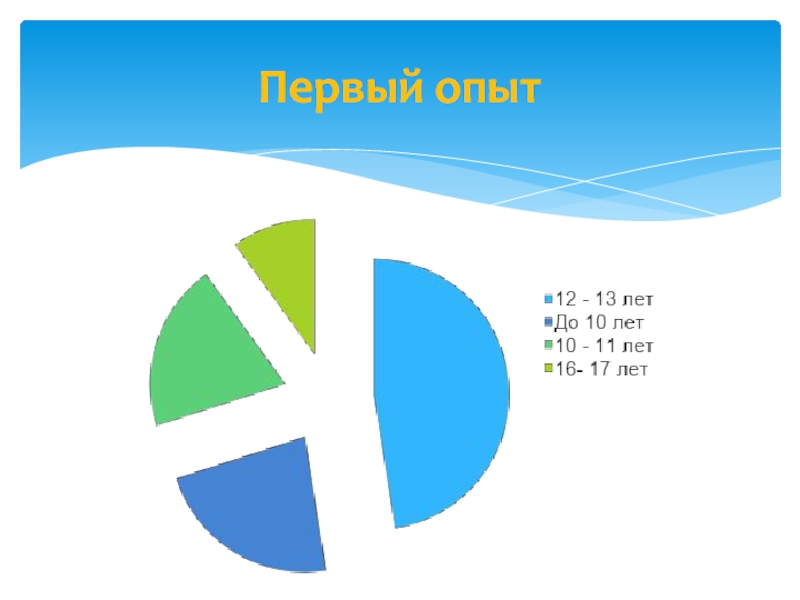 Первый опыт

12 - 13 лет
До 10 лет
10 - 11 лет
16- 17 лет